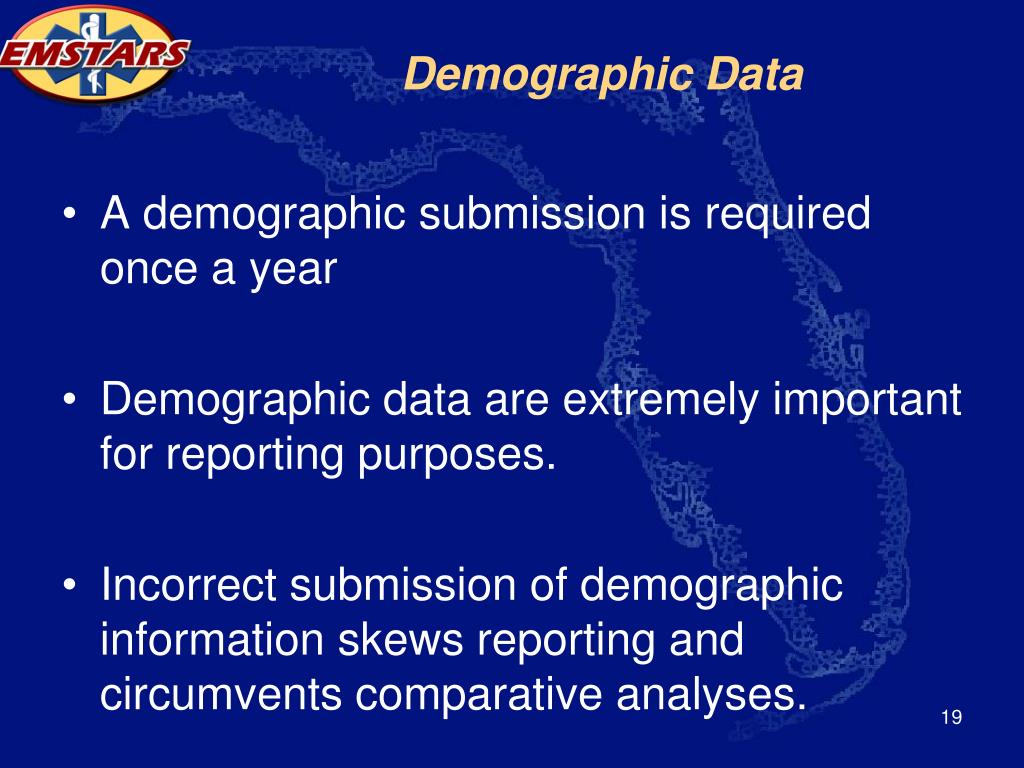 EMSTARS

Demographic Data

• A demographic submission is required once a year

• Demographic data are extremely important for reporting purposes.

• Incorrect submission of demographic information skews reporting and circumvents comparative analyses.

19